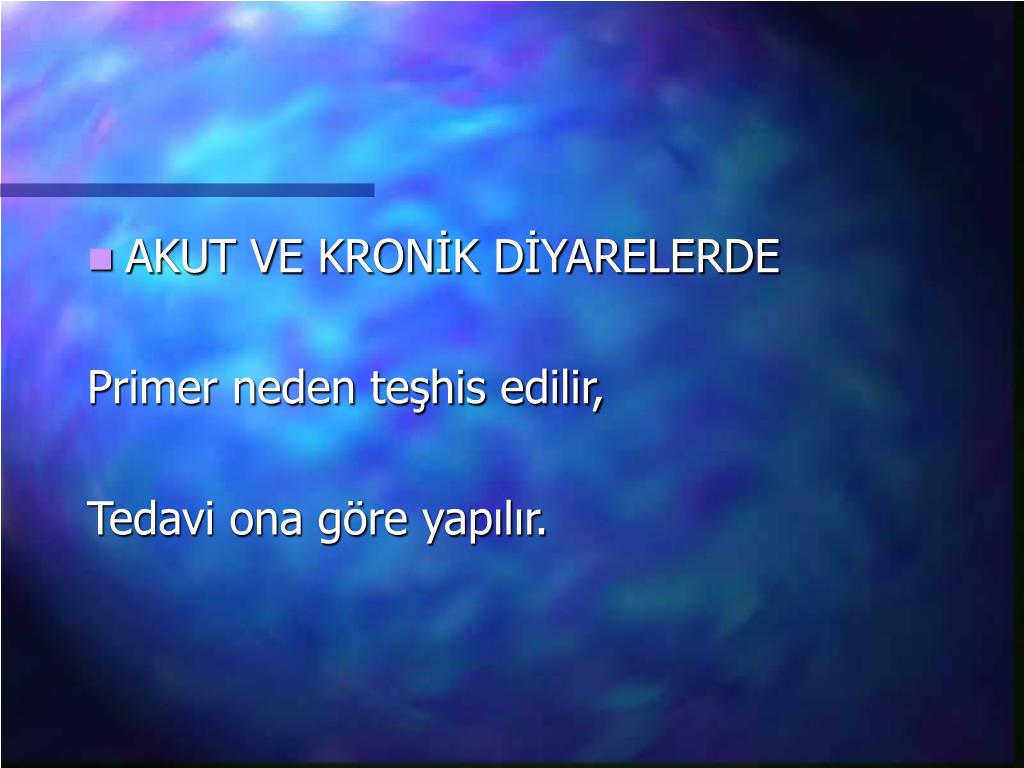 AKUT VE KRONİK DİYARELERDE

Primer neden teşhis edilir,

Tedavi ona göre yapılır.